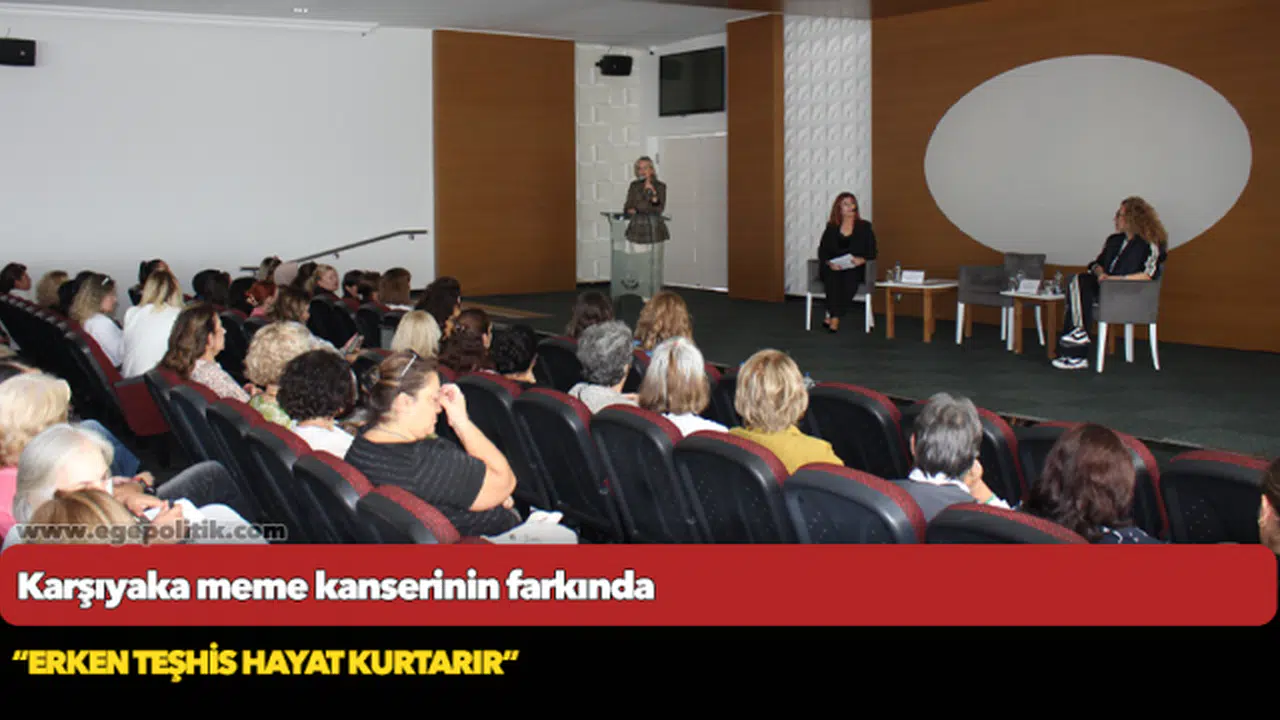 www.egepolitik.com

Karşıyaka meme kanserinin farkında

“ERKEN TEŞHİS HAYAT KURTARIR”